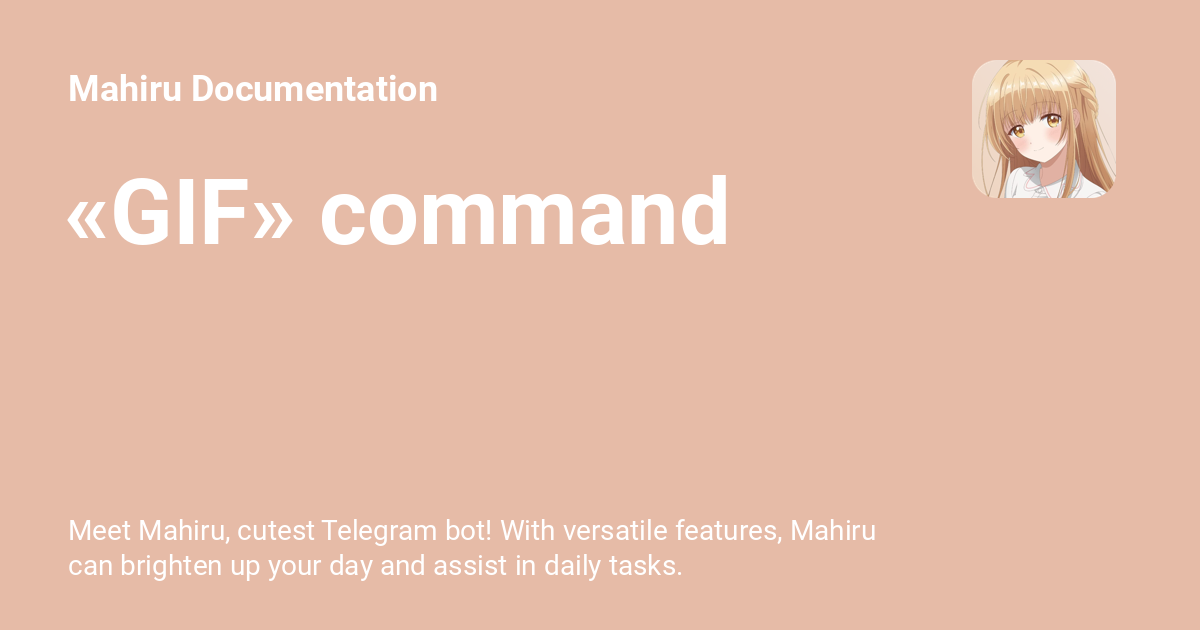 Mahiru Documentation

«GIF» command

Meet Mahiru, cutest Telegram bot! With versatile features, Mahiru can brighten up your day and assist in daily tasks.